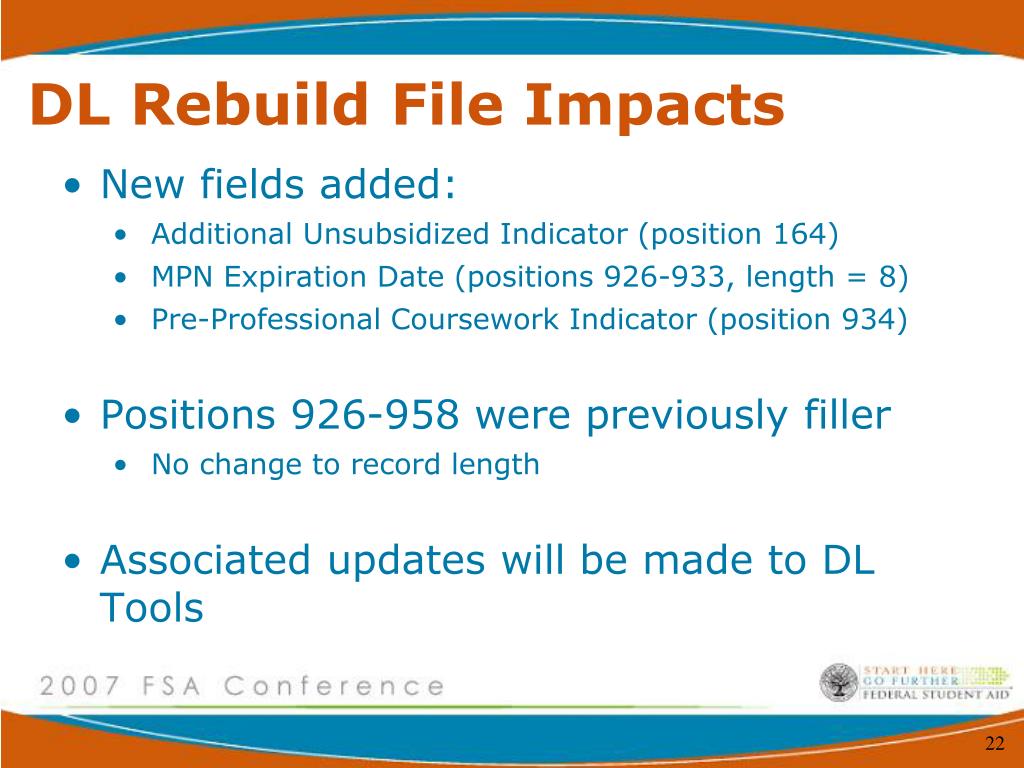 DL Rebuild File Impacts

• New fields added:
  • Additional Unsubsidized Indicator (position 164)
  • MPN Expiration Date (positions 926-933, length = 8)
  • Pre-Professional Coursework Indicator (position 934)

• Positions 926-958 were previously filler
  • No change to record length

• Associated updates will be made to DL Tools

2007 FSA Conference

START HERE
GO FURTHER
FEDERAL STUDENT AID

22